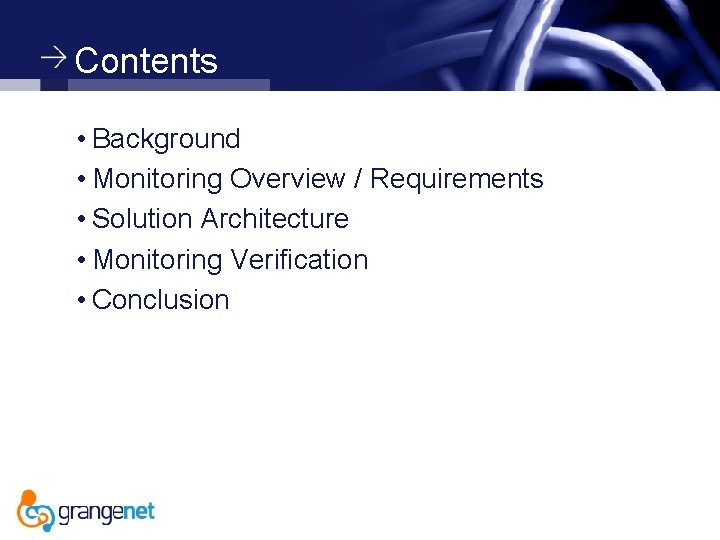 → Contents

• Background
• Monitoring Overview / Requirements
• Solution Architecture
• Monitoring Verification
• Conclusion

grangenet